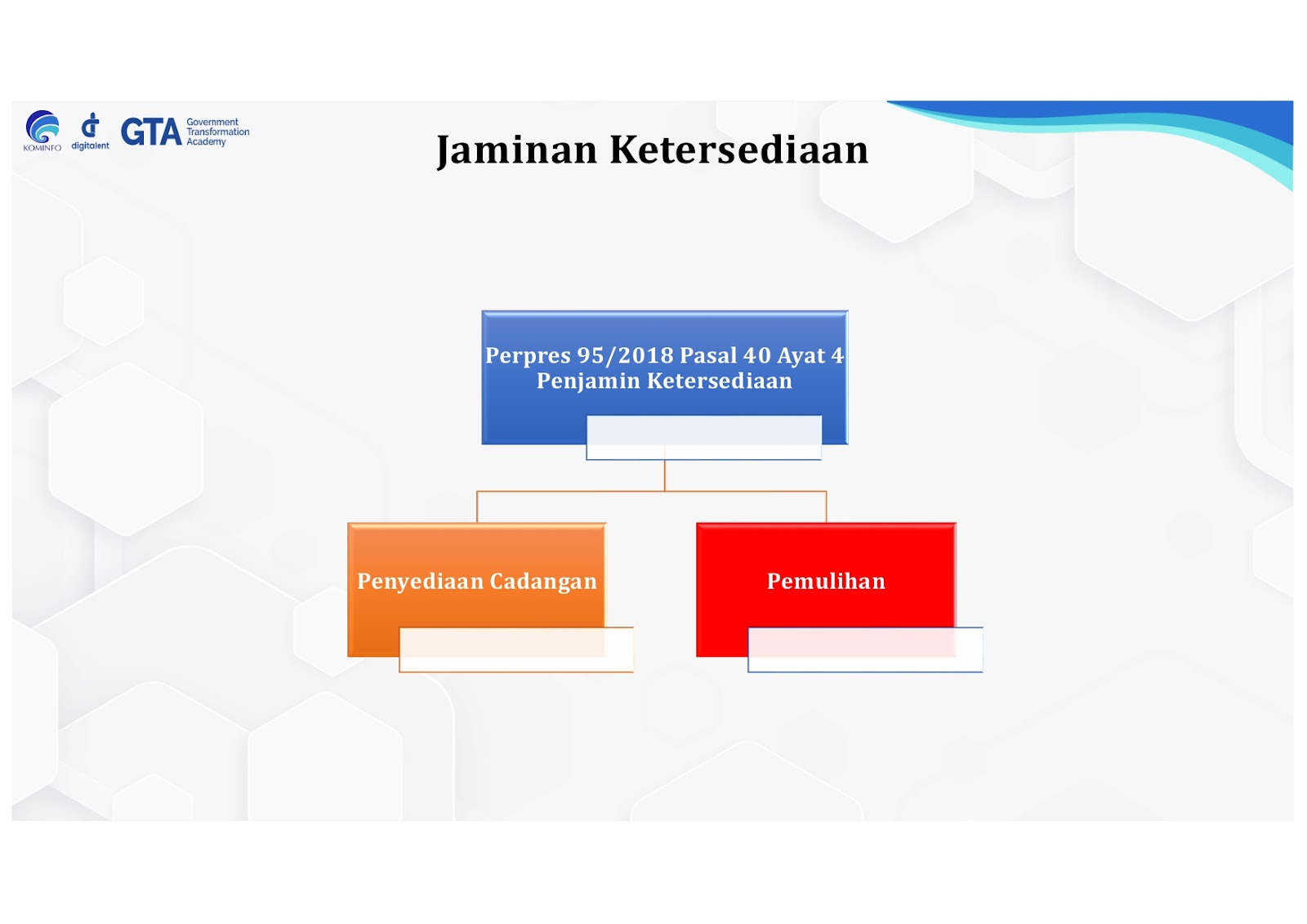 KOMINFO digitalent GTA Government Transformation Academy

Jaminan Ketersediaan

Perpres 95/2018 Pasal 40 Ayat 4
Penjamin Ketersediaan

Penyediaan Cadangan

Pemulihan